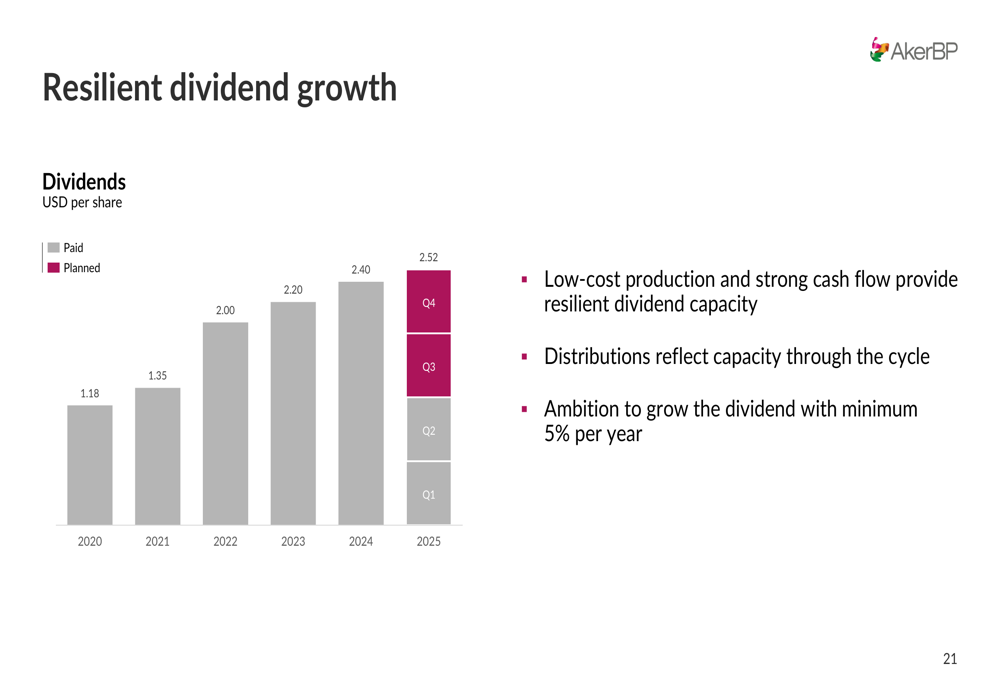 AkerBP

Resilient dividend growth

Dividends
USD per share

Paid
Planned

1.18
1.35
2.00
2.20
2.40
2.52

Q4
Q3
Q2
Q1

2020
2021
2022
2023
2024
2025

▪ Low-cost production and strong cash flow provide resilient dividend capacity

▪ Distributions reflect capacity through the cycle

▪ Ambition to grow the dividend with minimum 5% per year

21